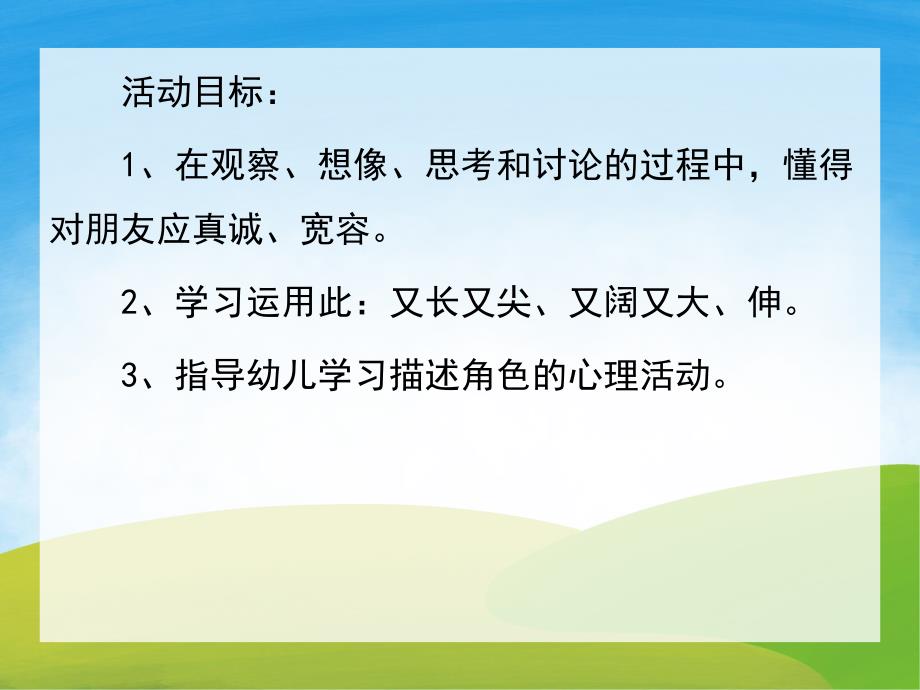 活动目标：

1、在观察、想像、思考和讨论的过程中，懂得对朋友应真诚、宽容。

2、学习运用此：又长又尖、又阔又大、伸。

3、指导幼儿学习描述角色的心理活动。